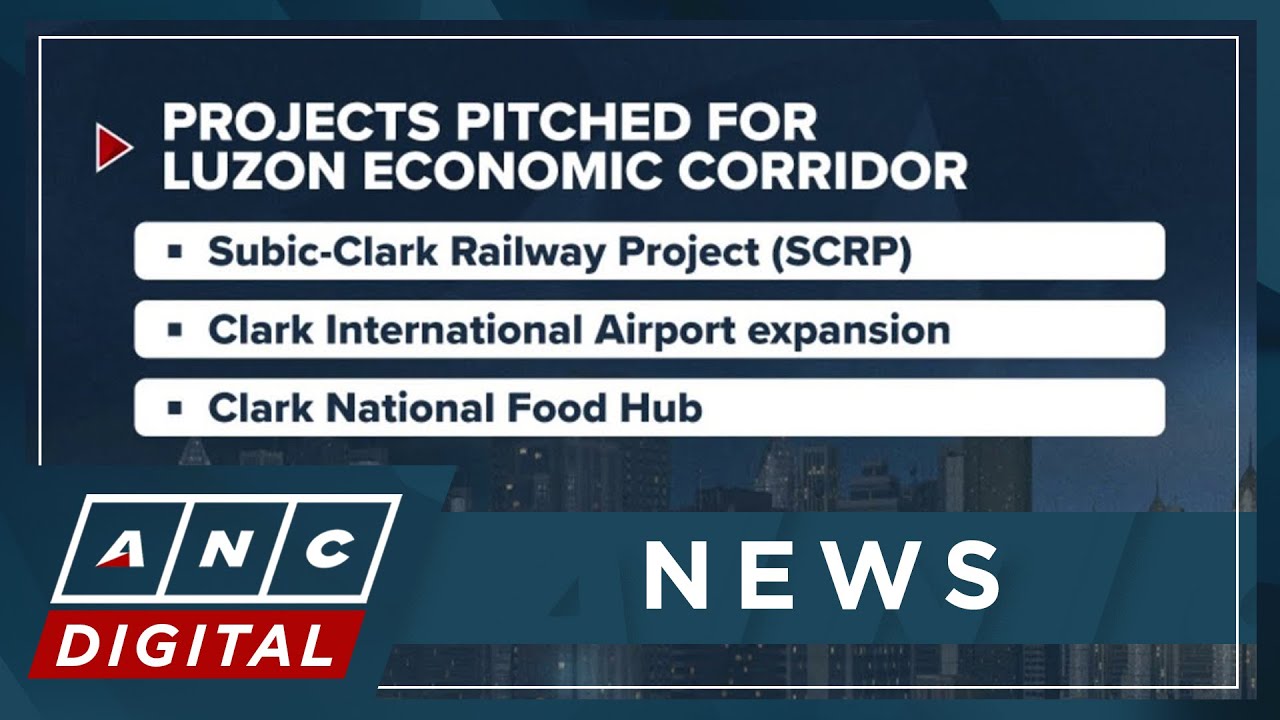 PROJECTS PITCHED FOR LUZON ECONOMIC CORRIDOR

▪ Subic-Clark Railway Project (SCRP)

▪ Clark International Airport expansion

▪ Clark National Food Hub

ANC DIGITAL

NEWS